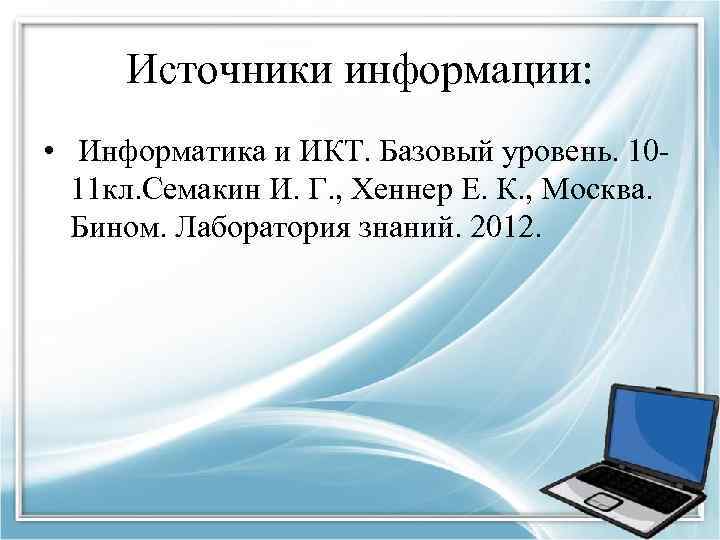 Источники информации:

• Информатика и ИКТ. Базовый уровень. 10-11кл.Семакин И. Г., Хеннер Е. К., Москва. Бином. Лаборатория знаний. 2012.